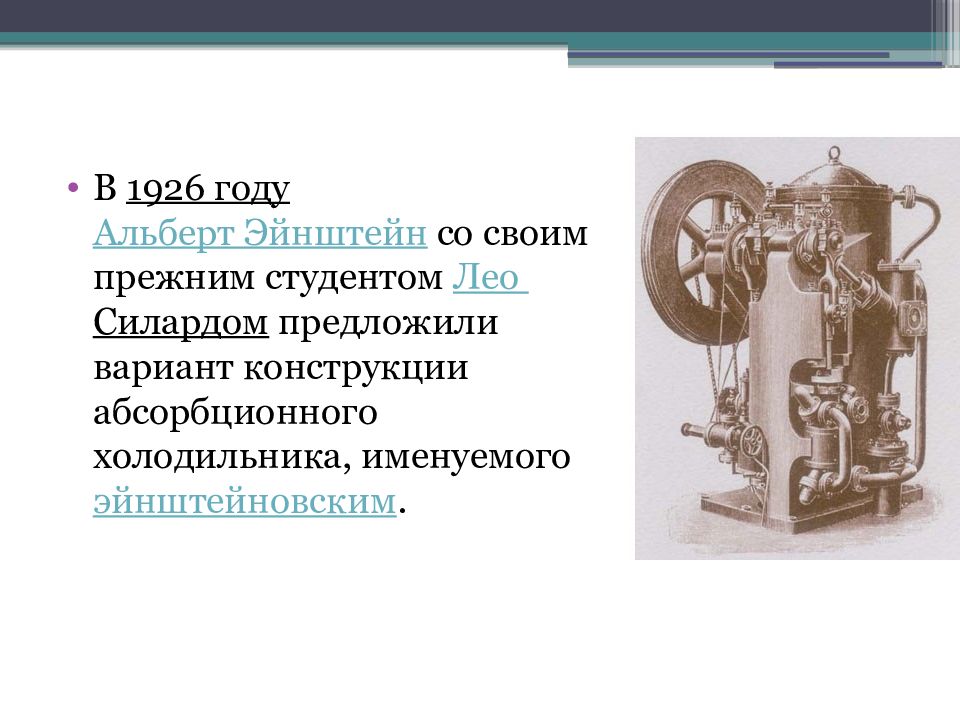 • В 1926 году Альберт Эйнштейн со своим прежним студентом Лео Силардом предложили вариант конструкции абсорбционного холодильника, именуемого эйнштейновским.